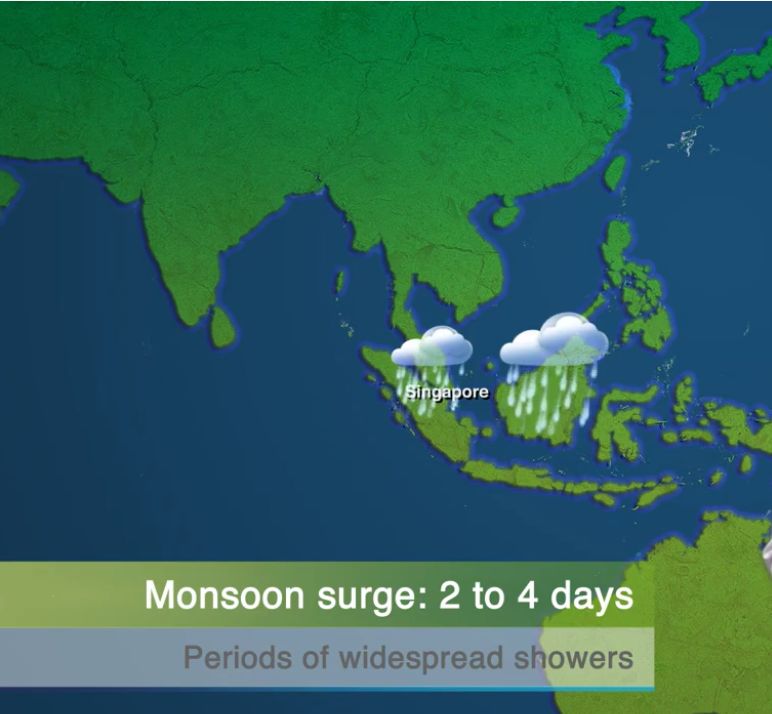 Singapore

Monsoon surge: 2 to 4 days

Periods of widespread showers